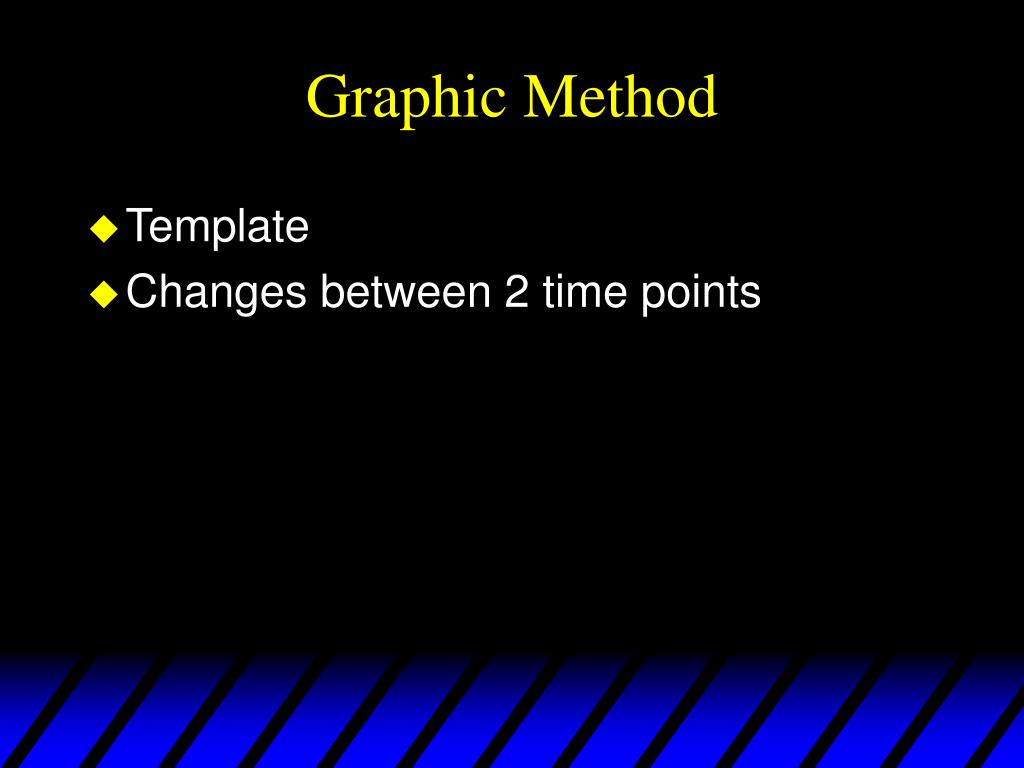 Graphic Method

◆ Template
◆ Changes between 2 time points